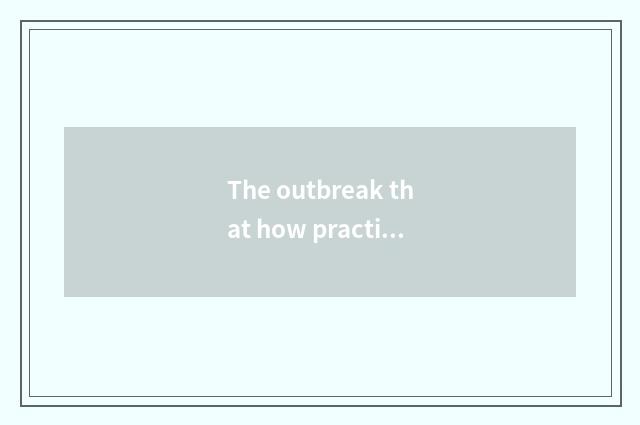 The outbreak that how practi…